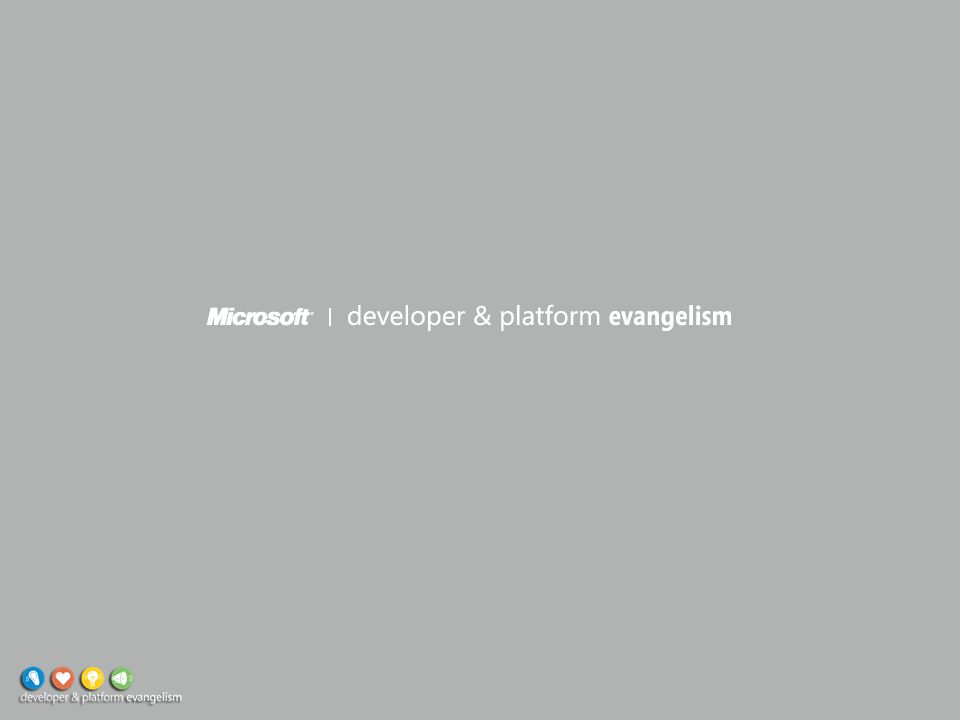 Microsoft | developer & platform evangelism

developer & platform evangelism